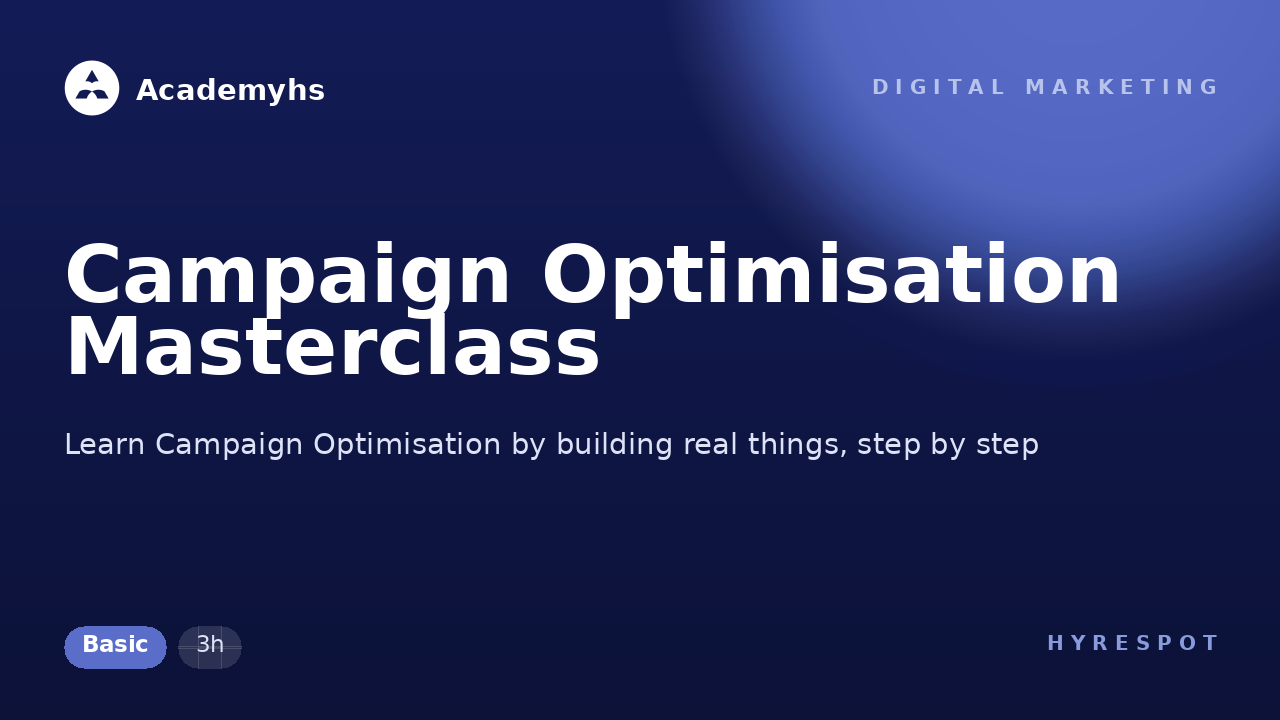 Academyhs

DIGITAL MARKETING

Campaign Optimisation Masterclass

Learn Campaign Optimisation by building real things, step by step

Basic 3h

HYRESPOT